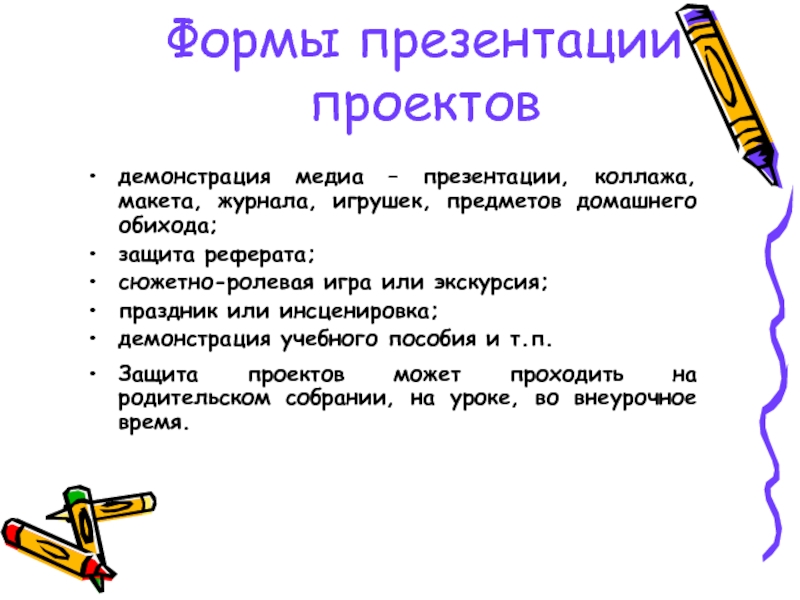 Формы презентации проектов

• демонстрация медиа – презентации, коллажа, макета, журнала, игрушек, предметов домашнего обихода;
• защита реферата;
• сюжетно-ролевая игра или экскурсия;
• праздник или инсценировка;
• демонстрация учебного пособия и т.п.
• Защита проектов может проходить на родительском собрании, на уроке, во внеурочное время.